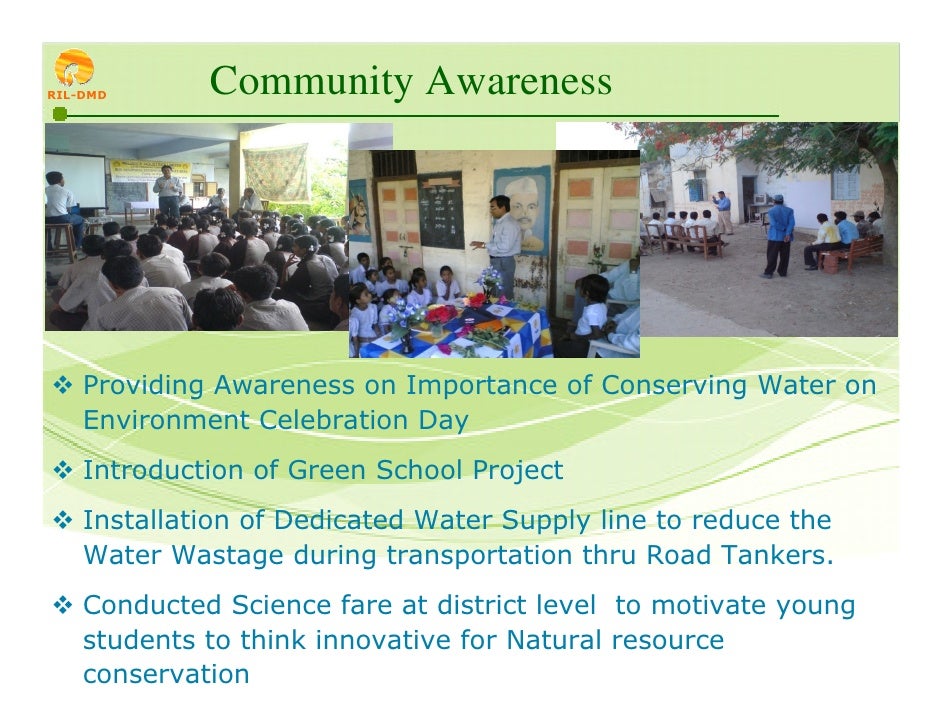 RIL-DMD

Community Awareness

❖ Providing Awareness on Importance of Conserving Water on Environment Celebration Day

❖ Introduction of Green School Project

❖ Installation of Dedicated Water Supply line to reduce the Water Wastage during transportation thru Road Tankers.

❖ Conducted Science fare at district level to motivate young students to think innovative for Natural resource conservation